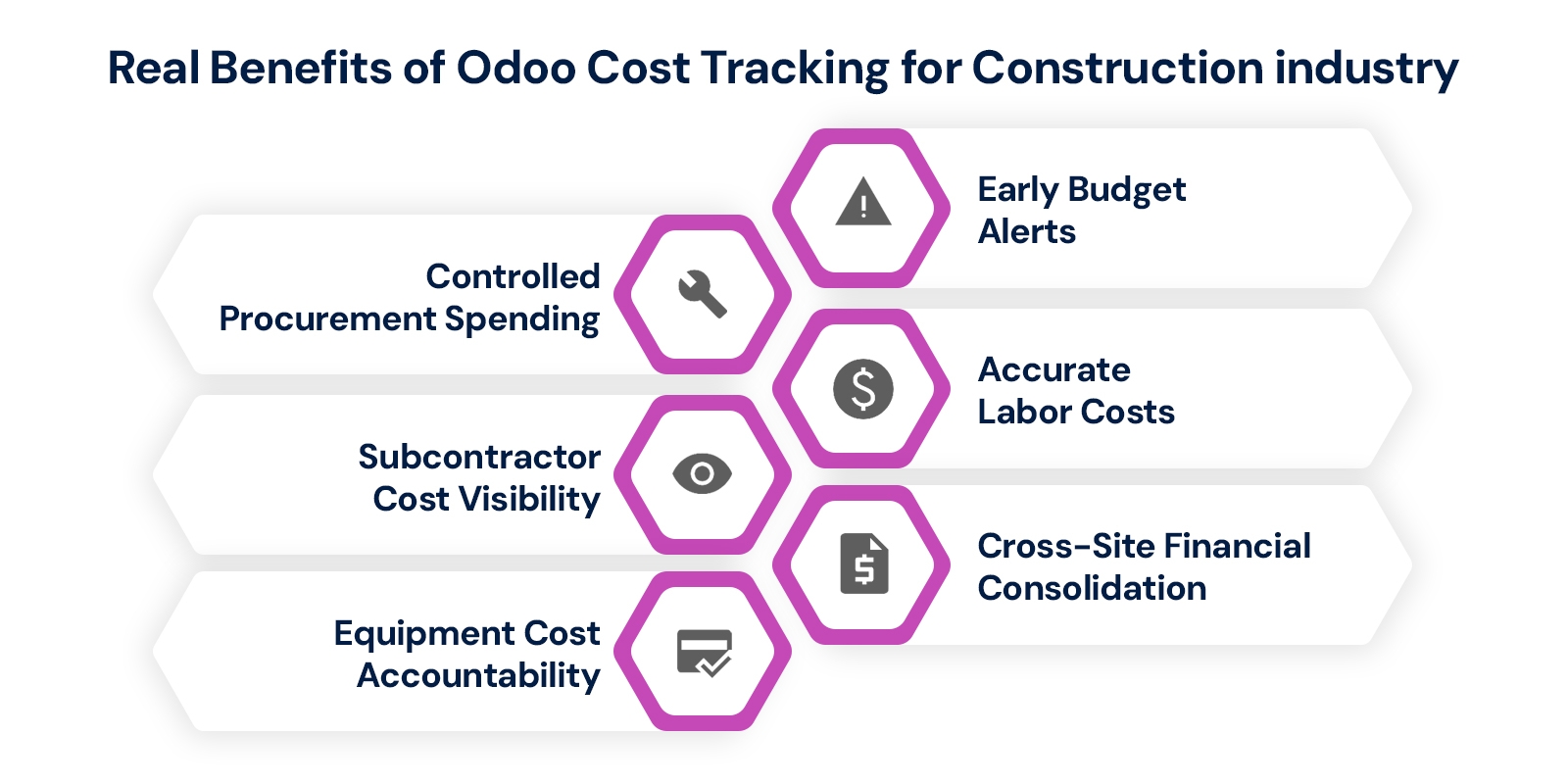 Real Benefits of Odoo Cost Tracking for Construction industry

Early Budget Alerts

Controlled Procurement Spending

Accurate Labor Costs

Subcontractor Cost Visibility

Cross-Site Financial Consolidation

Equipment Cost Accountability